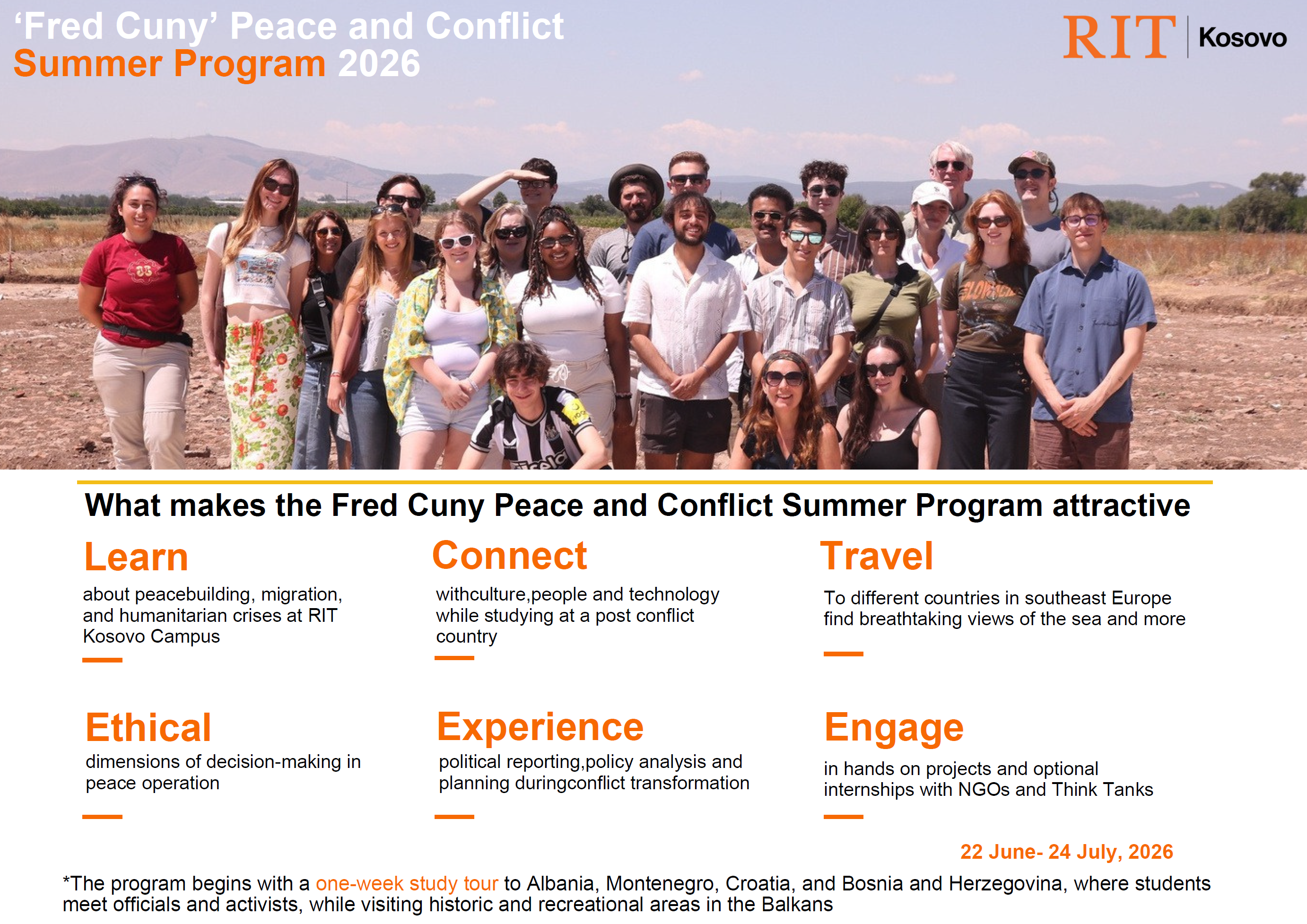 ‘Fred Cuny’ Peace and Conflict
Summer Program 2026

RIT | Kosovo

What makes the Fred Cuny Peace and Conflict Summer Program attractive

Learn
about peacebuilding, migration, and humanitarian crises at RIT Kosovo Campus

Connect
withculture,people and technology while studying at a post conflict country

Travel
To different countries in southeast Europe find breathtaking views of the sea and more

Ethical
dimensions of decision-making in peace operation

Experience
political reporting,policy analysis and planning duringconflict transformation

Engage
in hands on projects and optional internships with NGOs and Think Tanks

22 June- 24 July, 2026

*The program begins with a one-week study tour to Albania, Montenegro, Croatia, and Bosnia and Herzegovina, where students meet officials and activists, while visiting historic and recreational areas in the Balkans